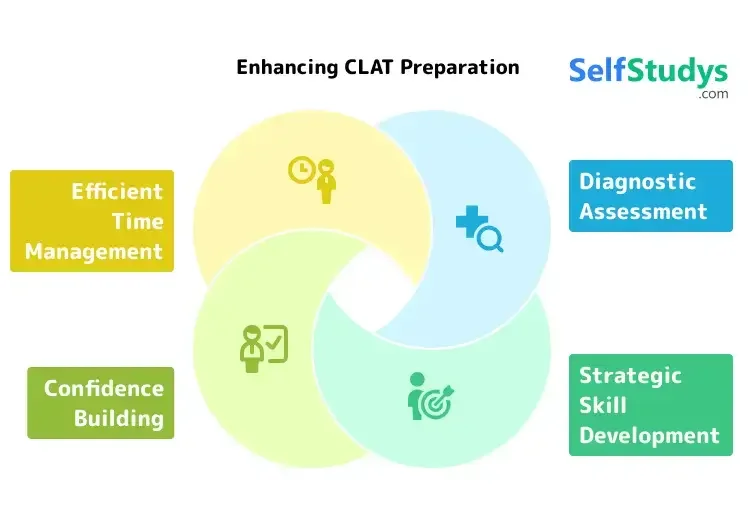 Enhancing CLAT Preparation

SelfStudys
.com

Efficient Time Management

Diagnostic Assessment

Confidence Building

Strategic Skill Development